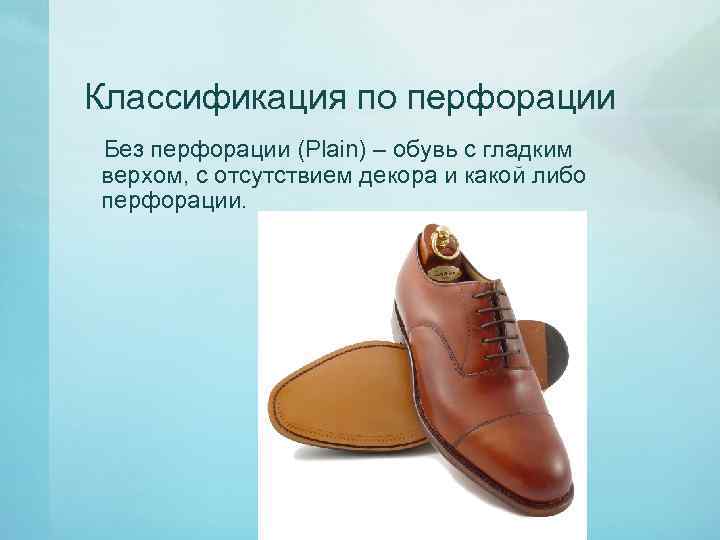 Классификация по перфорации

Без перфорации (Plain) – обувь с гладким верхом, с отсутствием декора и какой либо перфорации.